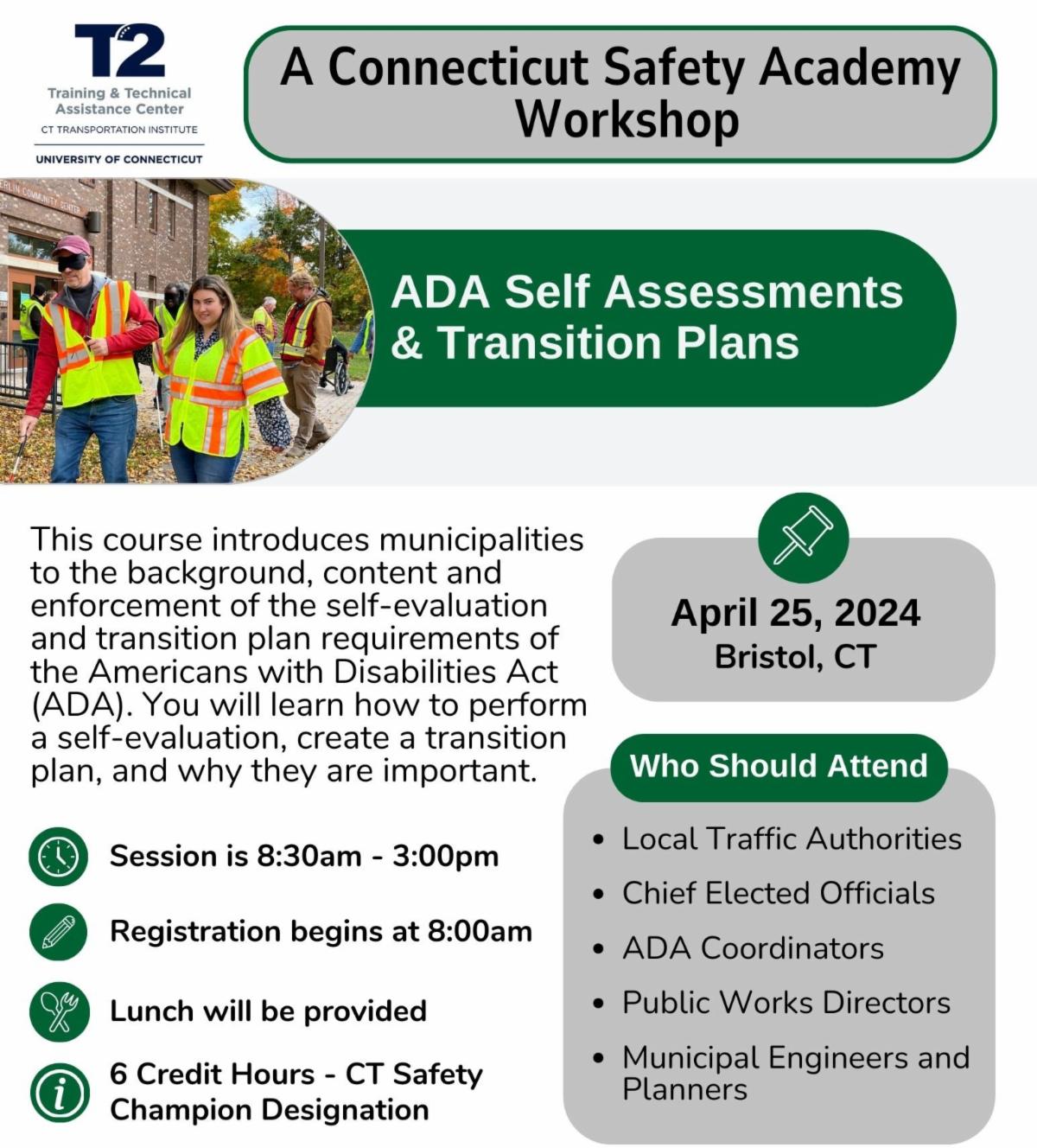 T2
Training & Technical Assistance Center
CT TRANSPORTATION INSTITUTE
UNIVERSITY OF CONNECTICUT

A Connecticut Safety Academy Workshop

ERLIN COMMUNITY CENTER

ADA Self Assessments & Transition Plans

This course introduces municipalities to the background, content and enforcement of the self-evaluation and transition plan requirements of the Americans with Disabilities Act (ADA). You will learn how to perform a self-evaluation, create a transition plan, and why they are important.

Session is 8:30am - 3:00pm

Registration begins at 8:00am

Lunch will be provided

6 Credit Hours - CT Safety Champion Designation

April 25, 2024
Bristol, CT

Who Should Attend

• Local Traffic Authorities
• Chief Elected Officials
• ADA Coordinators
• Public Works Directors
• Municipal Engineers and Planners